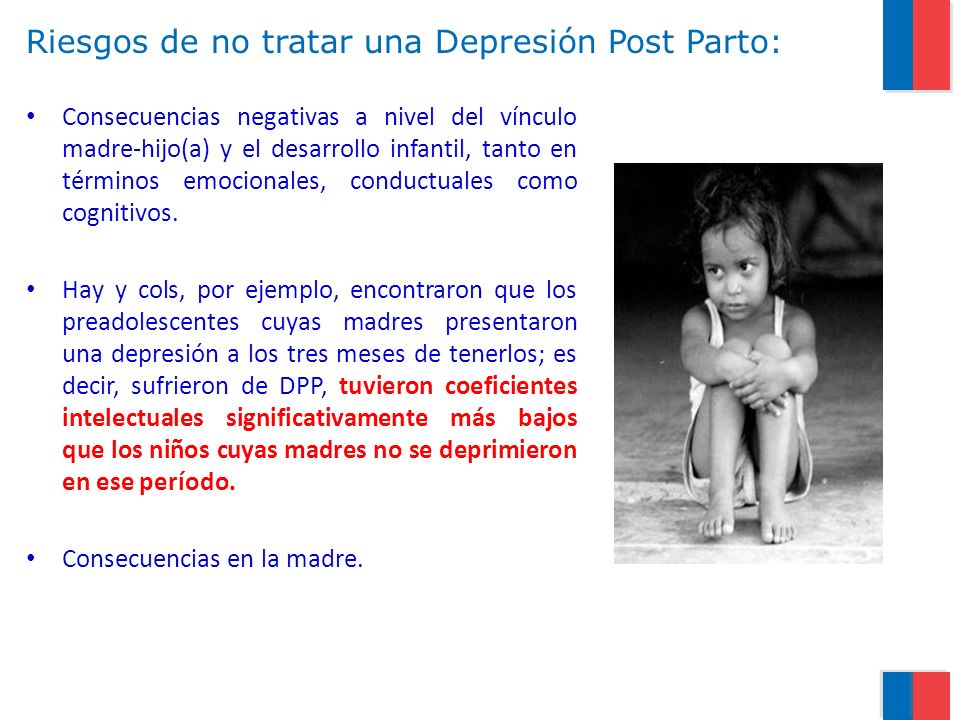 Riesgos de no tratar una Depresión Post Parto:

• Consecuencias negativas a nivel del vínculo madre-hijo(a) y el desarrollo infantil, tanto en términos emocionales, conductuales como cognitivos.

• Hay y cols, por ejemplo, encontraron que los preadolescentes cuyas madres presentaron una depresión a los tres meses de tenerlos; es decir, sufrieron de DPP, tuvieron coeficientes intelectuales significativamente más bajos que los niños cuyas madres no se deprimieron en ese período.

• Consecuencias en la madre.